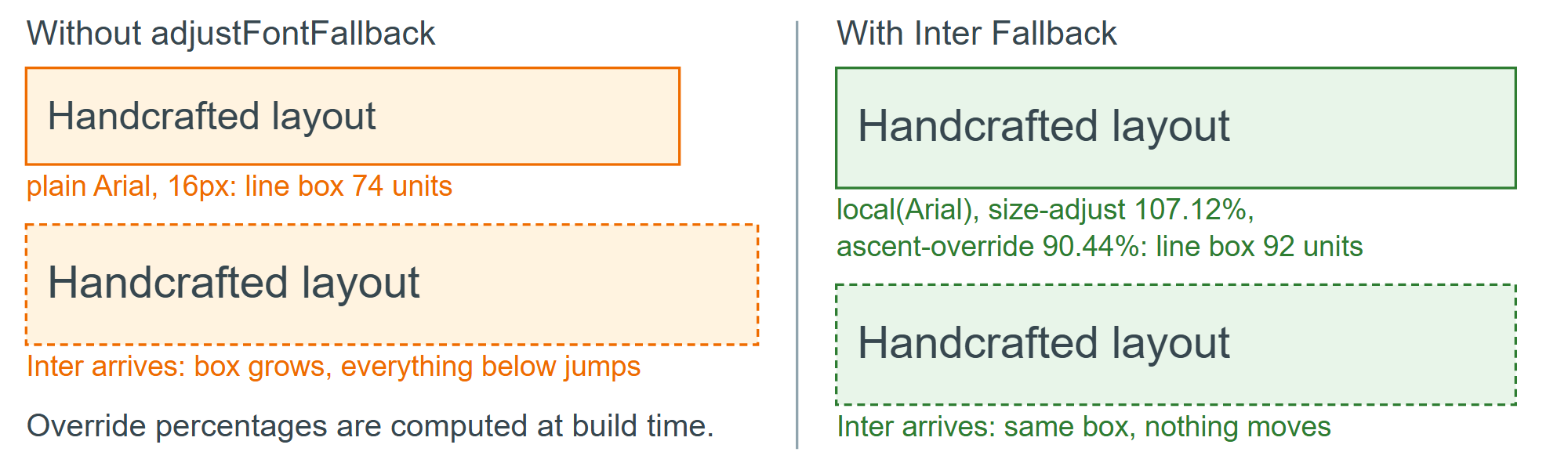 Without adjustFontFallback

Handcrafted layout

plain Arial, 16px: line box 74 units

Handcrafted layout

Inter arrives: box grows, everything below jumps

Override percentages are computed at build time.

With Inter Fallback

Handcrafted layout

local(Arial), size-adjust 107.12%, ascent-override 90.44%: line box 92 units

Handcrafted layout

Inter arrives: same box, nothing moves